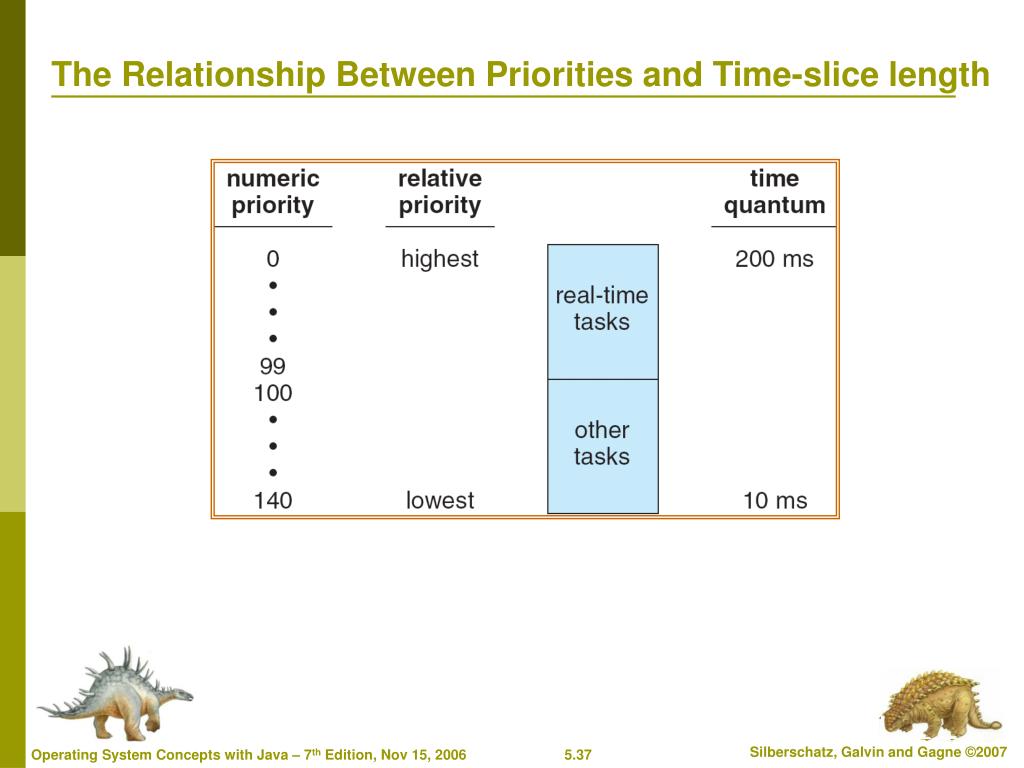 The Relationship Between Priorities and Time-slice length

| numeric priority | relative priority | | time quantum |
|---|---|---|---|
| 0 | highest | real-time tasks | 200 ms |
| • | | | |
| • | | | |
| • | | | |
| 99 | | | |
| 100 | | other tasks | |
| • | | | |
| • | | | |
| • | | | |
| 140 | lowest | | 10 ms |

Operating System Concepts with Java – 7$^{th}$ Edition, Nov 15, 2006 5.37 Silberschatz, Galvin and Gagne ©2007